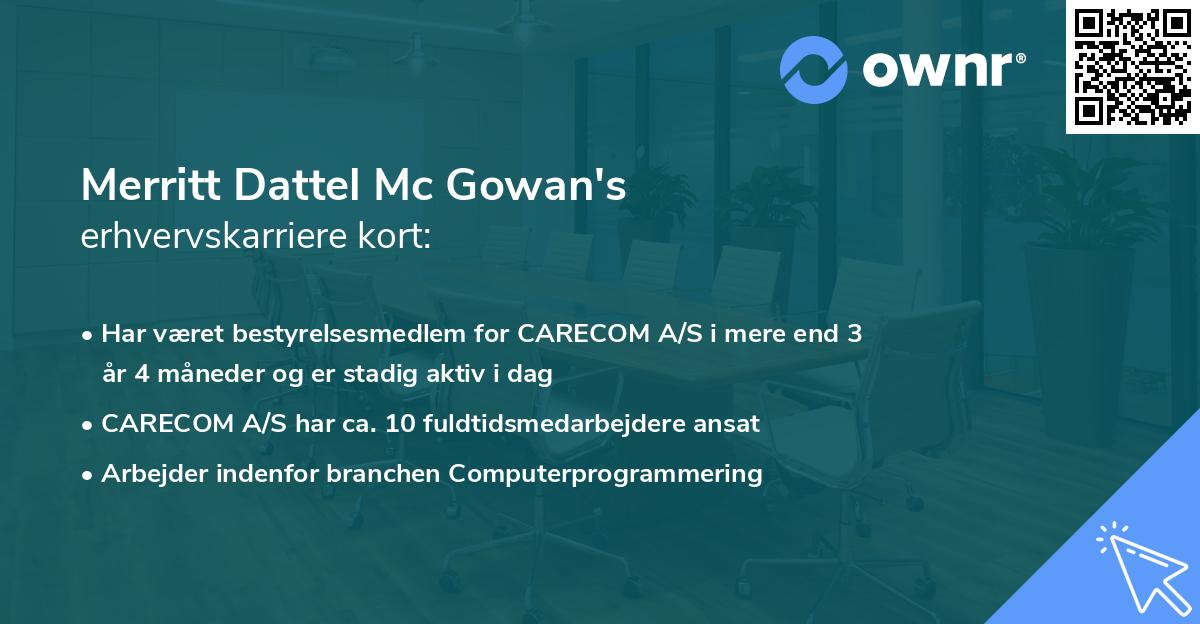 ownr®

Merritt Dattel Mc Gowan's
erhvervskarriere kort:

• Har været bestyrelsesmedlem for CARECOM A/S i mere end 3 år 4 måneder og er stadig aktiv i dag
• CARECOM A/S har ca. 10 fuldtidsmedarbejdere ansat
• Arbejder indenfor branchen Computerprogrammering